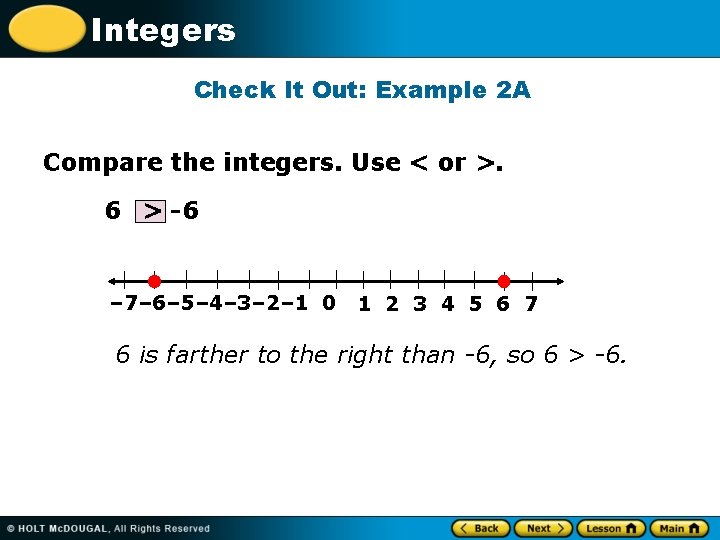 Integers

Check It Out: Example 2A

Compare the integers. Use < or >.

6 > -6

–7 –6 –5 –4 –3 –2 –1 0 1 2 3 4 5 6 7

6 is farther to the right than -6, so 6 > -6.

© HOLT McDOUGAL, All Rights Reserved

Back Next Lesson Main